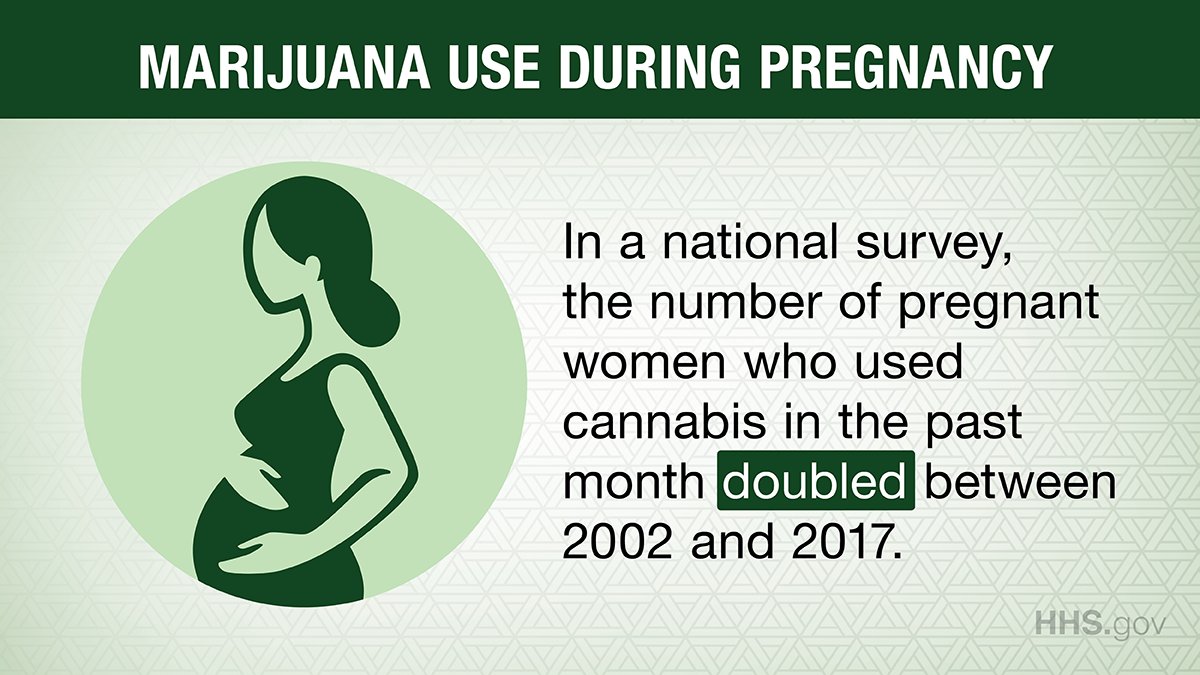 MARIJUANA USE DURING PREGNANCY

In a national survey, the number of pregnant women who used cannabis in the past month doubled between 2002 and 2017.

HHS.gov